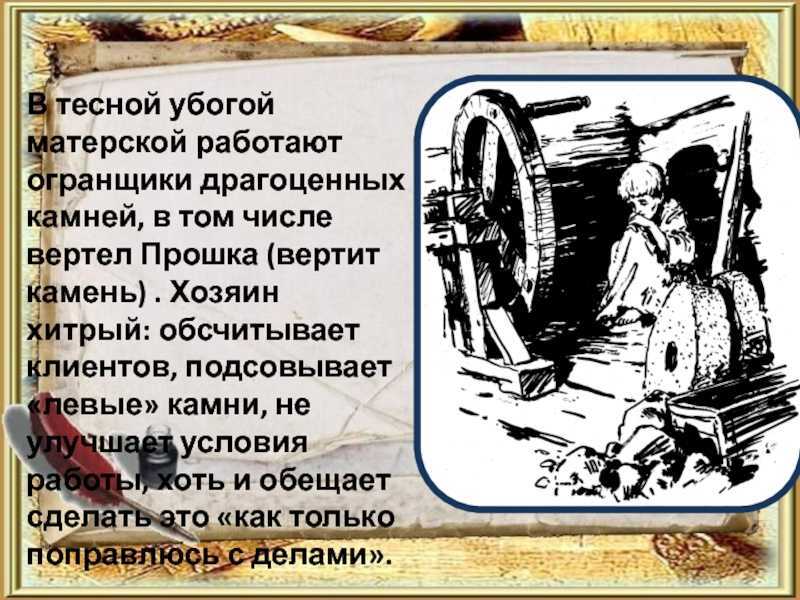 В тесной убогой матерской работают огранщики драгоценных камней, в том числе вертел Прошка (вертит камень) . Хозяин хитрый: обсчитывает клиентов, подсовывает «левые» камни, не улучшает условия работы, хоть и обещает сделать это «как только поправлюсь с делами».